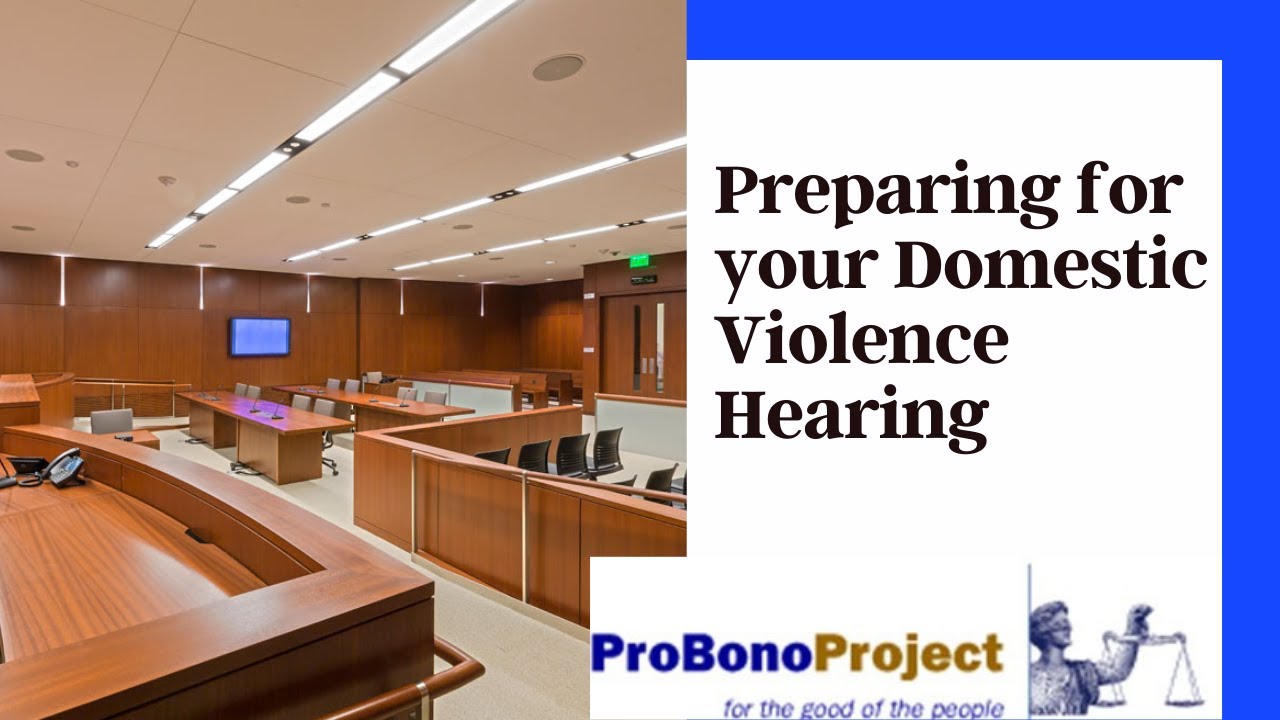 Preparing for your Domestic Violence Hearing

ProBonoProject
for the good of the people